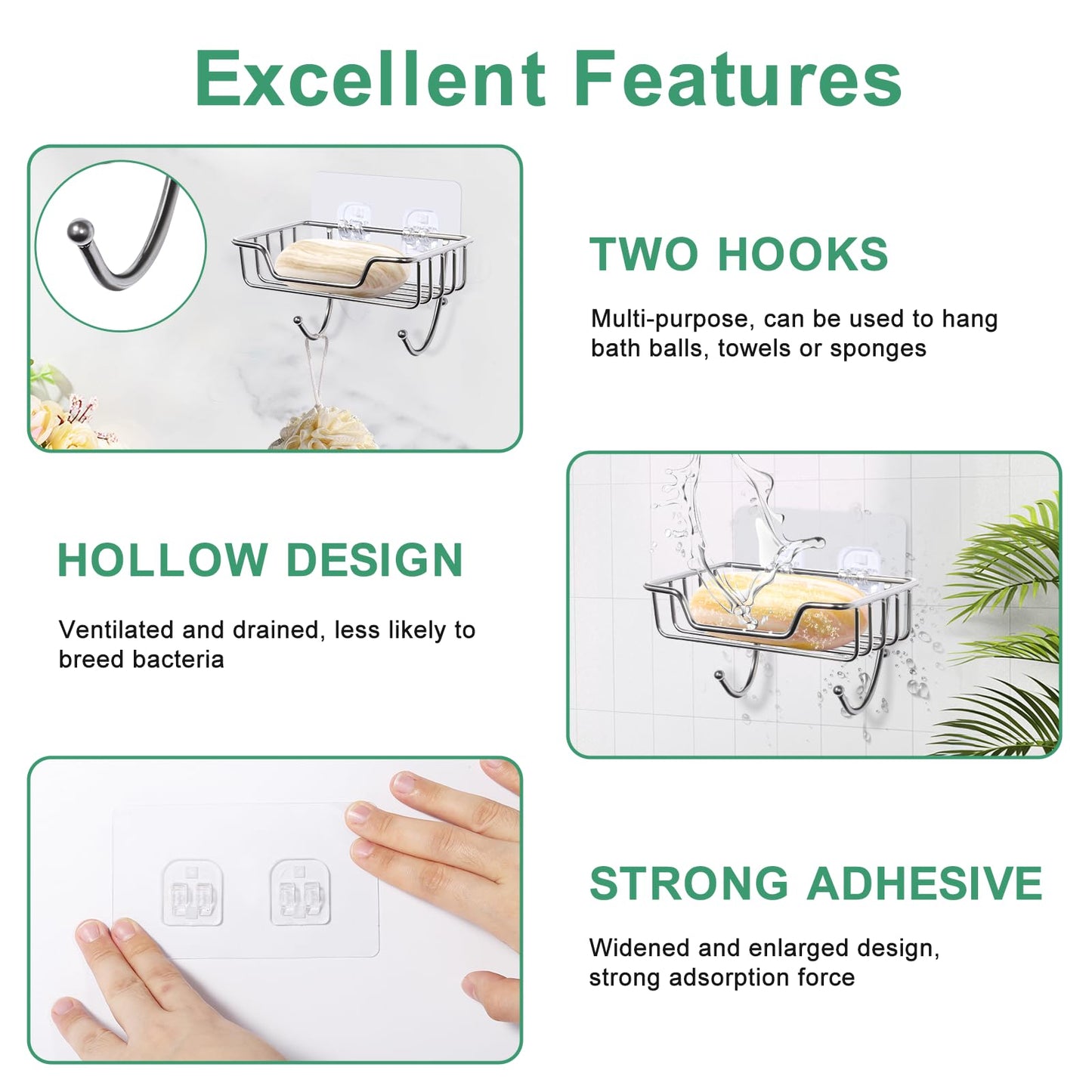 Excellent Features

TWO HOOKS

Multi-purpose, can be used to hang bath balls, towels or sponges

HOLLOW DESIGN

Ventilated and drained, less likely to breed bacteria

STRONG ADHESIVE

Widened and enlarged design, strong adsorption force